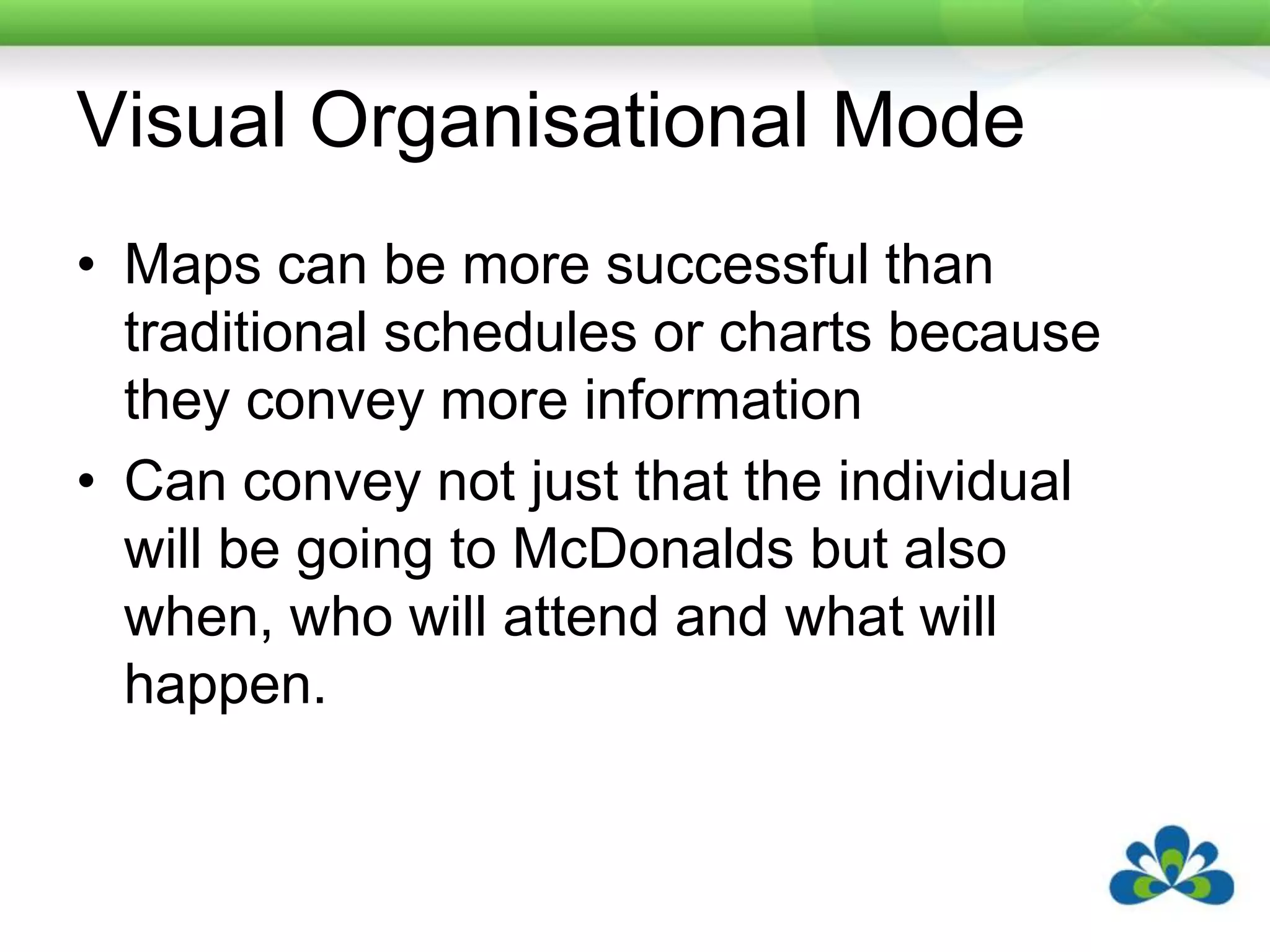 Visual Organisational Mode

• Maps can be more successful than traditional schedules or charts because they convey more information
• Can convey not just that the individual will be going to McDonalds but also when, who will attend and what will happen.